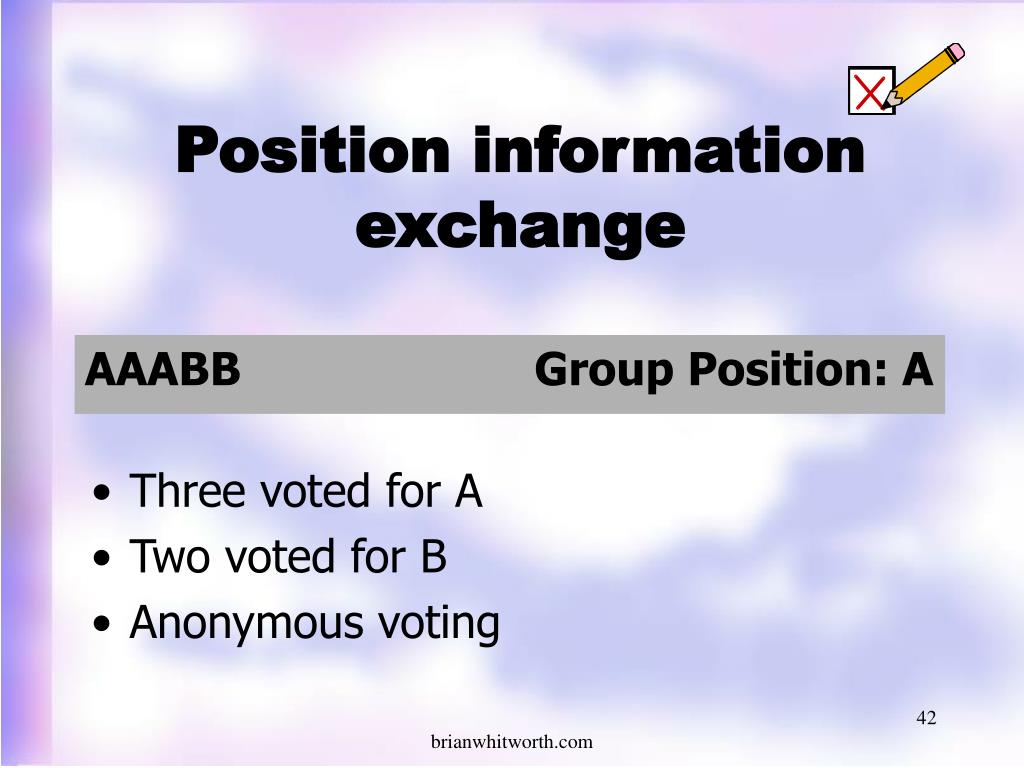 Position information exchange

AAABB Group Position: A

• Three voted for A
• Two voted for B
• Anonymous voting

42

brianwhitworth.com